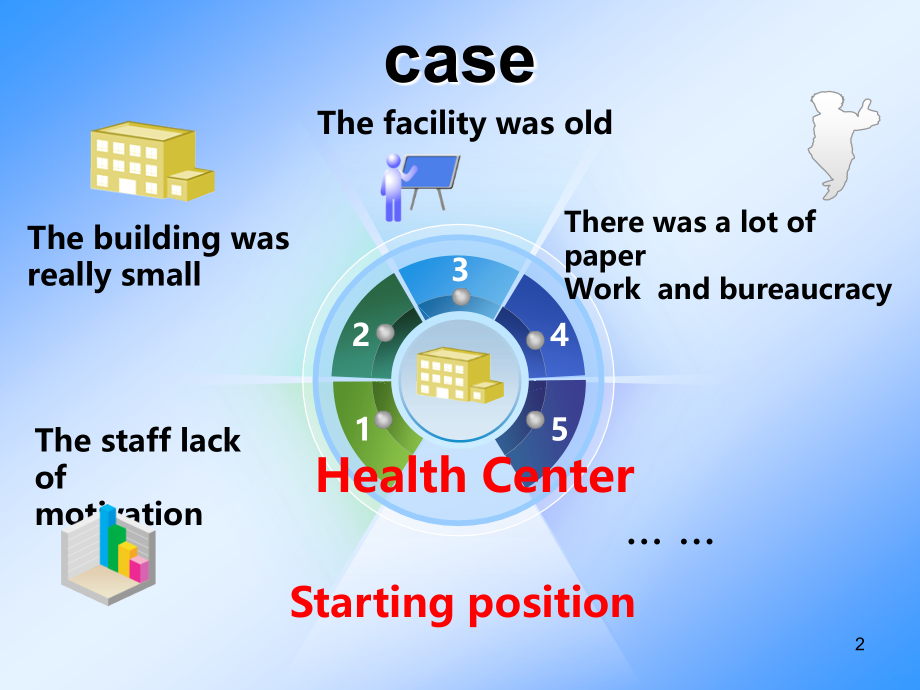 case

The facility was old

The building was really small

There was a lot of paper
Work  and bureaucracy

3

2

4

1

5

The staff lack of motivation

Health Center

… …

Starting position

2